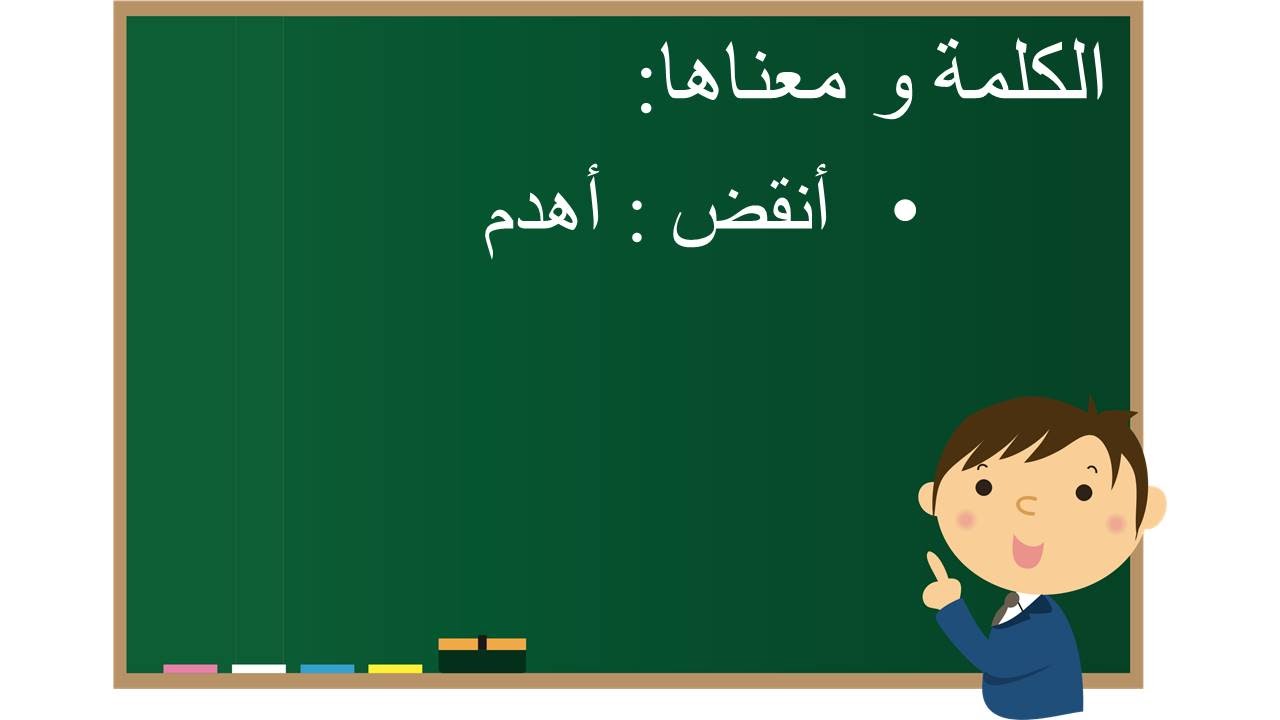 الكلمة و معناها:

• أنقض : أهدم